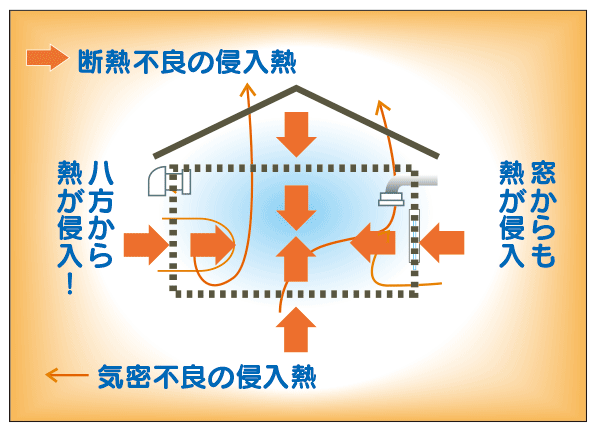 断熱不良の侵入熱

八方から熱が侵入！

窓からも熱が侵入

気密不良の侵入熱